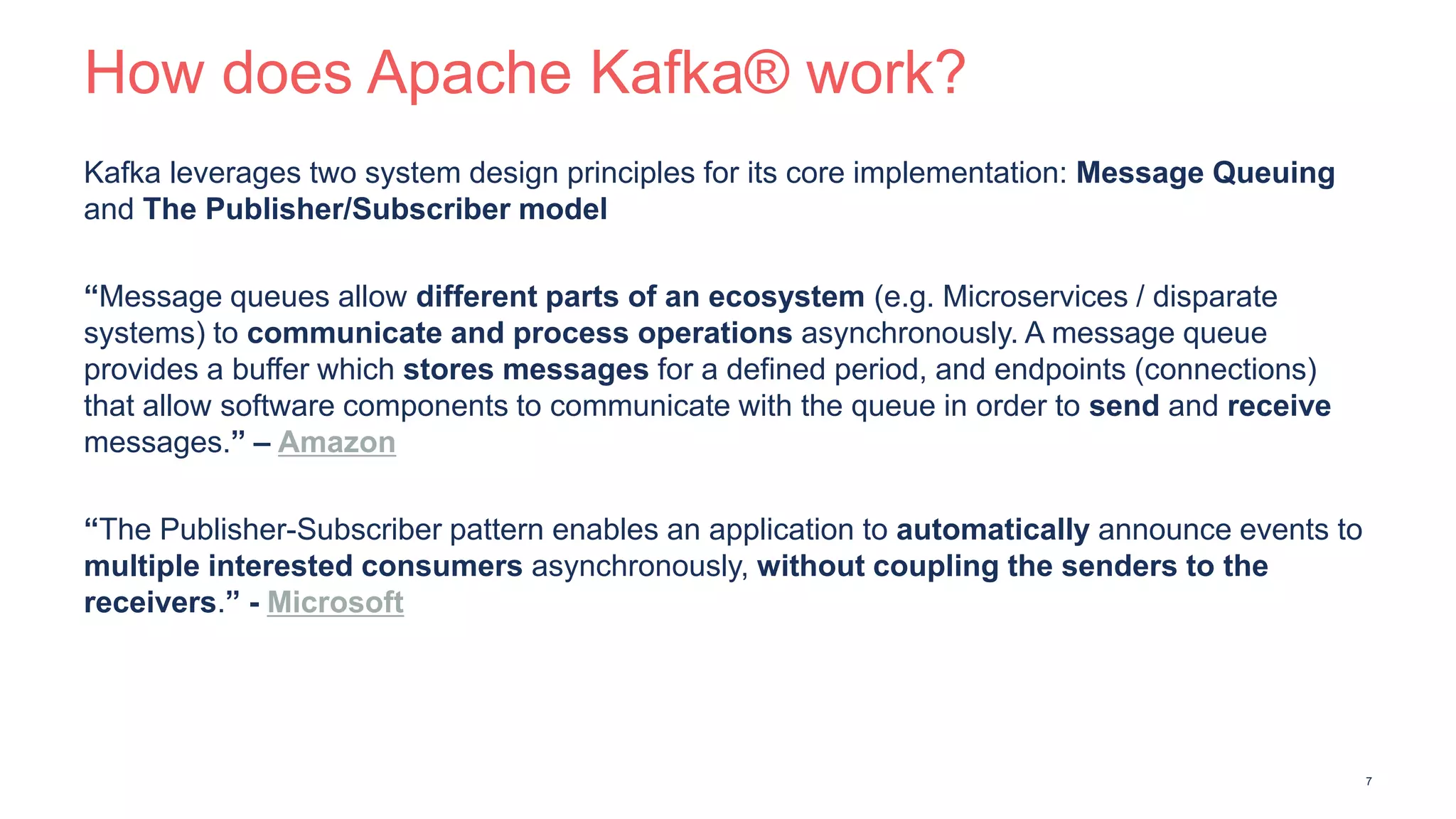 How does Apache Kafka® work?

Kafka leverages two system design principles for its core implementation: Message Queuing and The Publisher/Subscriber model

“Message queues allow different parts of an ecosystem (e.g. Microservices / disparate systems) to communicate and process operations asynchronously. A message queue provides a buffer which stores messages for a defined period, and endpoints (connections) that allow software components to communicate with the queue in order to send and receive messages.” – Amazon

“The Publisher-Subscriber pattern enables an application to automatically announce events to multiple interested consumers asynchronously, without coupling the senders to the receivers.” - Microsoft

7